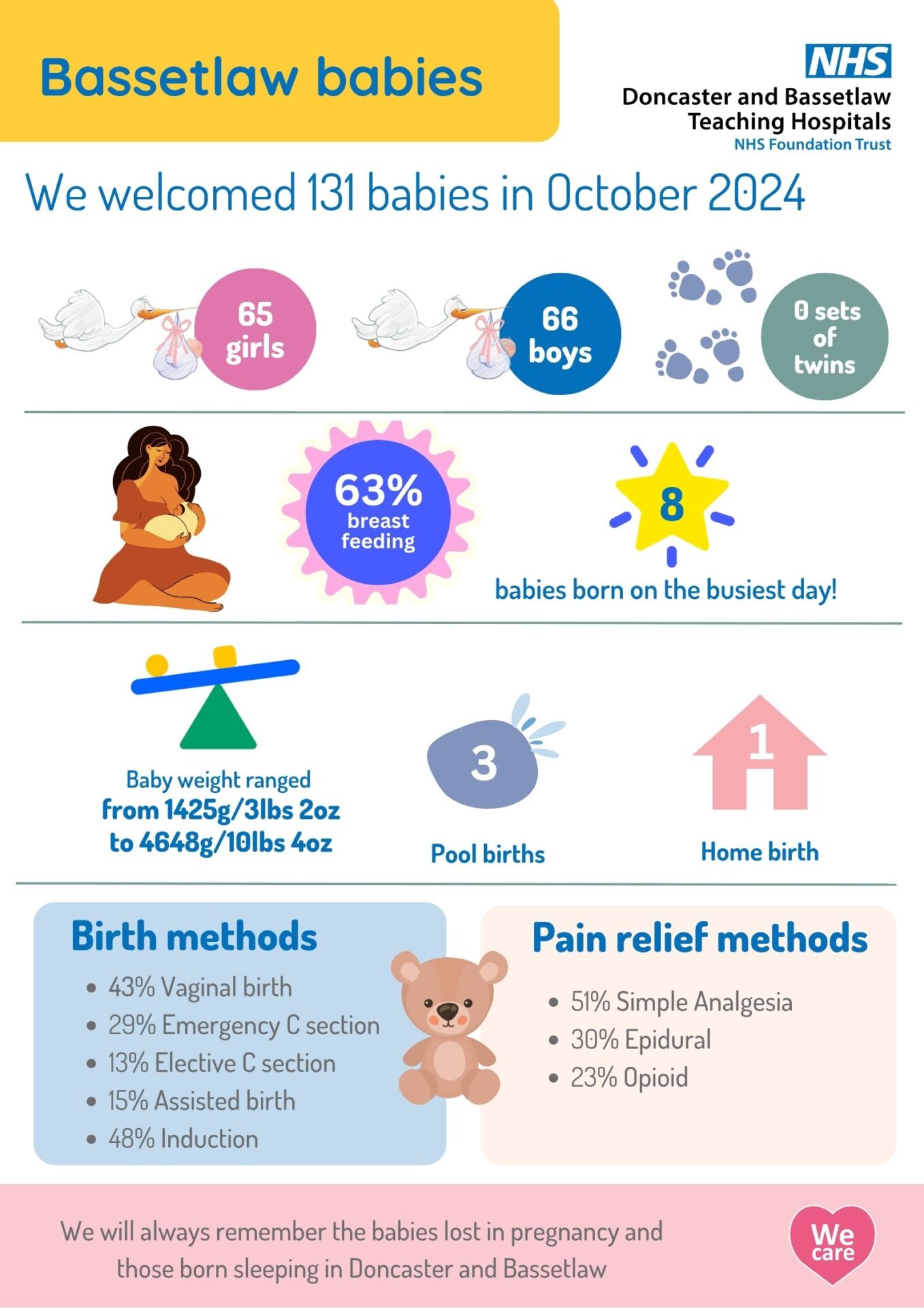 Bassetlaw babies

NHS
Doncaster and Bassetlaw Teaching Hospitals
NHS Foundation Trust

We welcomed 131 babies in October 2024

65 girls

66 boys

0 sets of twins

63% breast feeding

8

babies born on the busiest day!

Baby weight ranged from 1425g/3lbs 2oz to 4648g/10lbs 4oz

3

Pool births

1

Home birth

Birth methods

- 43% Vaginal birth
- 29% Emergency C section
- 13% Elective C section
- 15% Assisted birth
- 48% Induction

Pain relief methods

- 51% Simple Analgesia
- 30% Epidural
- 23% Opioid

We will always remember the babies lost in pregnancy and those born sleeping in Doncaster and Bassetlaw

We care